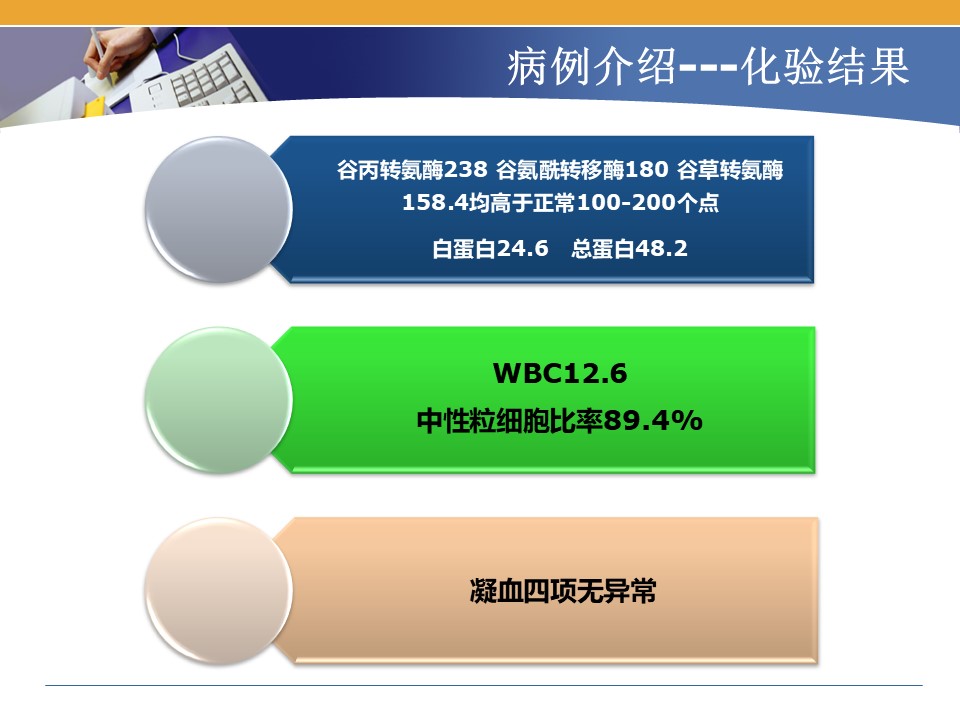 病例介绍---化验结果

谷丙转氨酶238 谷氨酰转移酶180 谷草转氨酶158.4均高于正常100-200个点

白蛋白24.6 总蛋白48.2

WBC12.6

中性粒细胞比率89.4%

凝血四项无异常